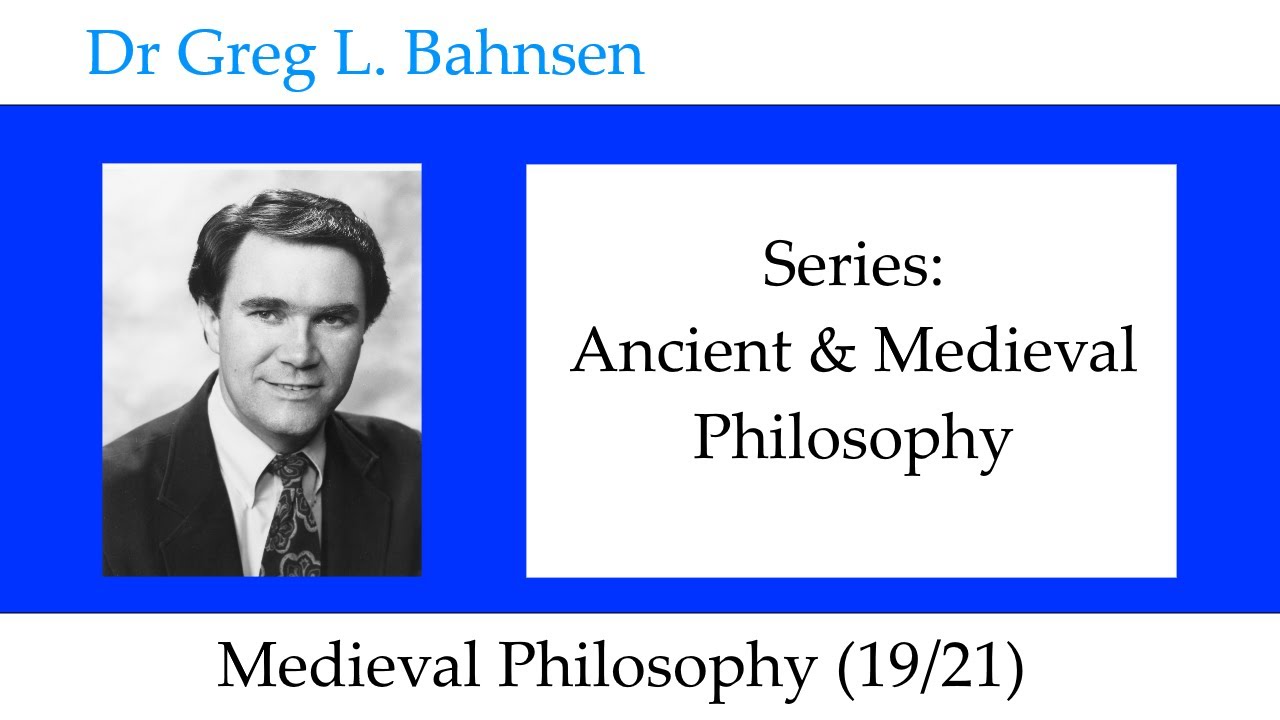 Dr Greg L. Bahnsen

Series:
Ancient & Medieval Philosophy

Medieval Philosophy (19/21)